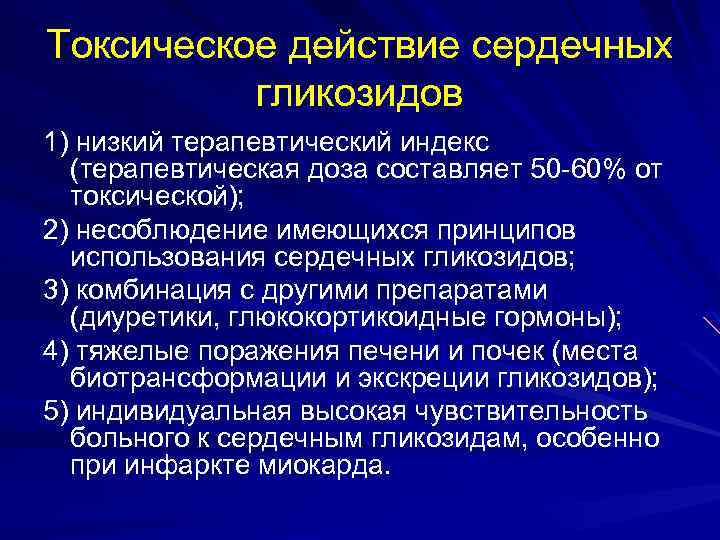 Токсическое действие сердечных гликозидов

1) низкий терапевтический индекс (терапевтическая доза составляет 50-60% от токсической);

2) несоблюдение имеющихся принципов использования сердечных гликозидов;

3) комбинация с другими препаратами (диуретики, глюкокортикоидные гормоны);

4) тяжелые поражения печени и почек (места биотрансформации и экскреции гликозидов);

5) индивидуальная высокая чувствительность больного к сердечным гликозидам, особенно при инфаркте миокарда.